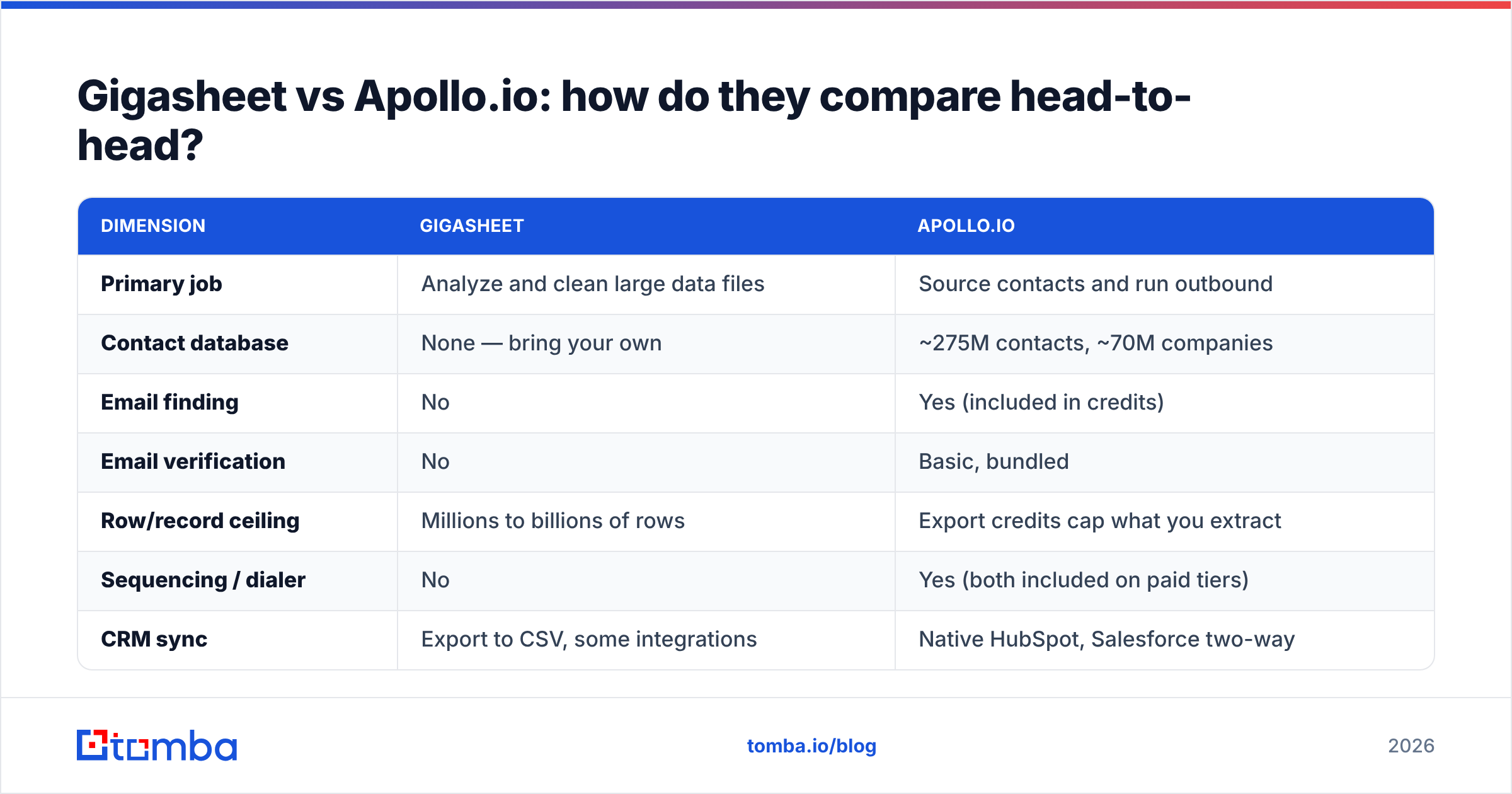 Gigasheet vs Apollo.io: how do they compare head-to-head?

| DIMENSION | GIGASHEET | APOLLO.IO |
|---|---|---|
| Primary job | Analyze and clean large data files | Source contacts and run outbound |
| Contact database | None — bring your own | ~275M contacts, ~70M companies |
| Email finding | No | Yes (included in credits) |
| Email verification | No | Basic, bundled |
| Row/record ceiling | Millions to billions of rows | Export credits cap what you extract |
| Sequencing / dialer | No | Yes (both included on paid tiers) |
| CRM sync | Export to CSV, some integrations | Native HubSpot, Salesforce two-way |

tomba

tomba.io/blog

2026